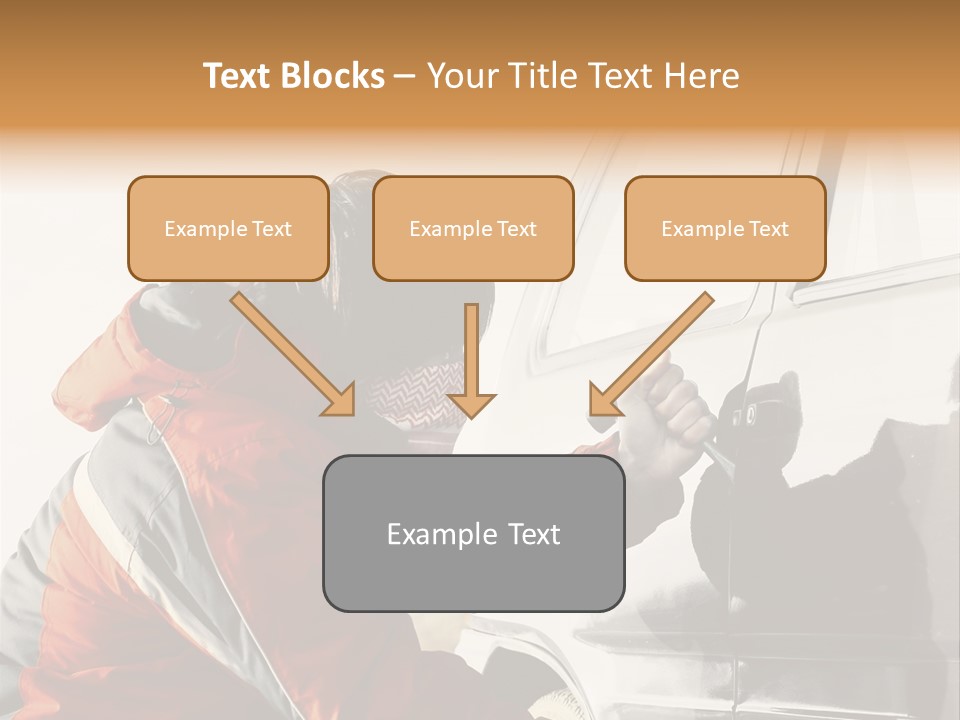 Text Blocks – Your Title Text Here

Example Text

Example Text

Example Text

Example Text